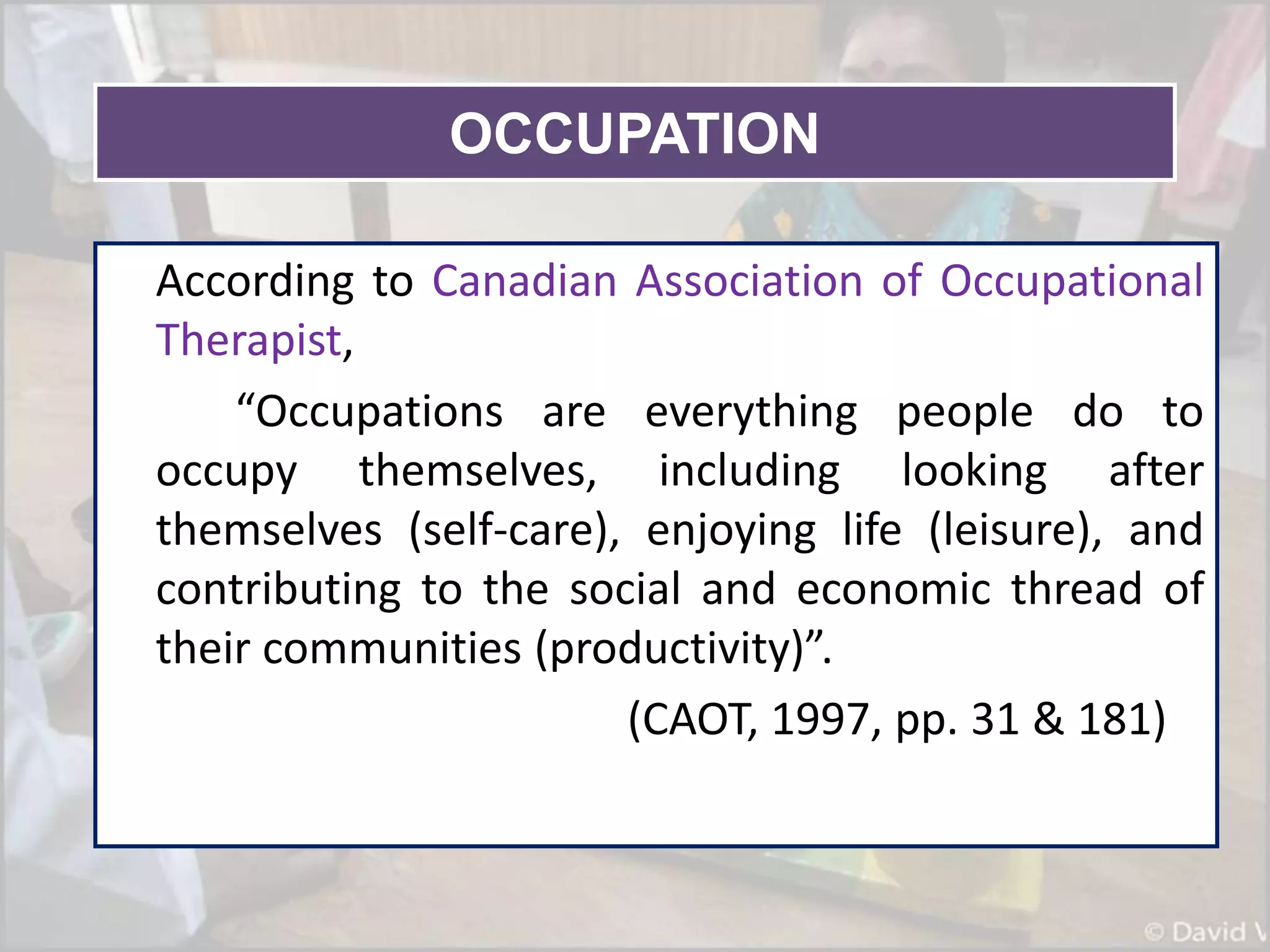 OCCUPATION

According to Canadian Association of Occupational Therapist,

“Occupations are everything people do to occupy themselves, including looking after themselves (self-care), enjoying life (leisure), and contributing to the social and economic thread of their communities (productivity)”.

(CAOT, 1997, pp. 31 & 181)

© David V